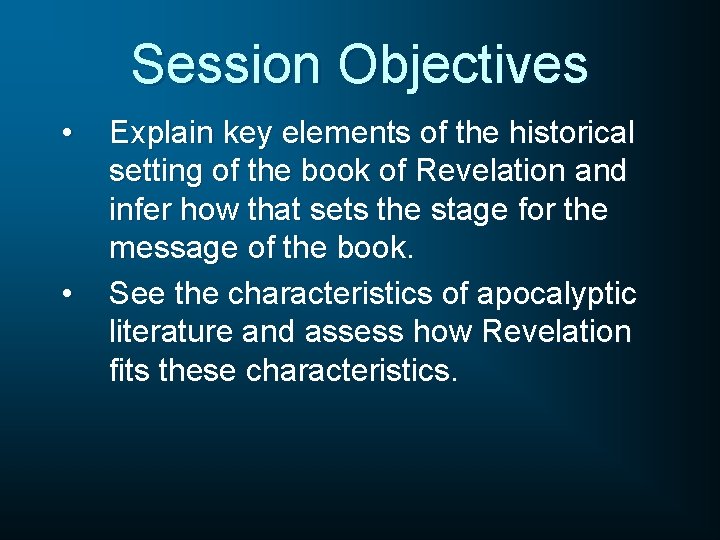 Session Objectives

• Explain key elements of the historical setting of the book of Revelation and infer how that sets the stage for the message of the book.

• See the characteristics of apocalyptic literature and assess how Revelation fits these characteristics.